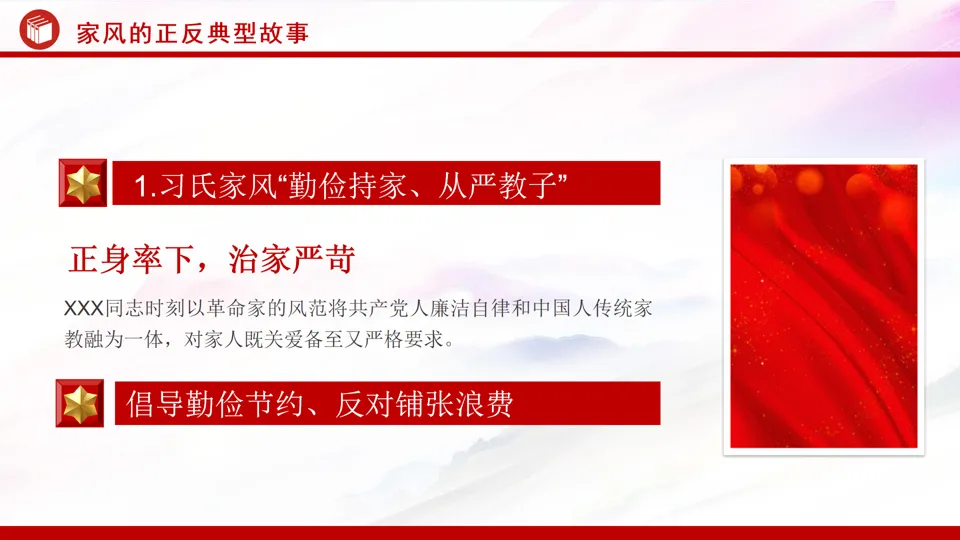 家风的正反典型故事

1.习氏家风“勤俭持家、从严教子”

正身率下，治家严苛

XXX同志时刻以革命家的风范将共产党人廉洁自律和中国人传统家教融为一体，对家人既关爱备至又严格要求。

倡导勤俭节约、反对铺张浪费